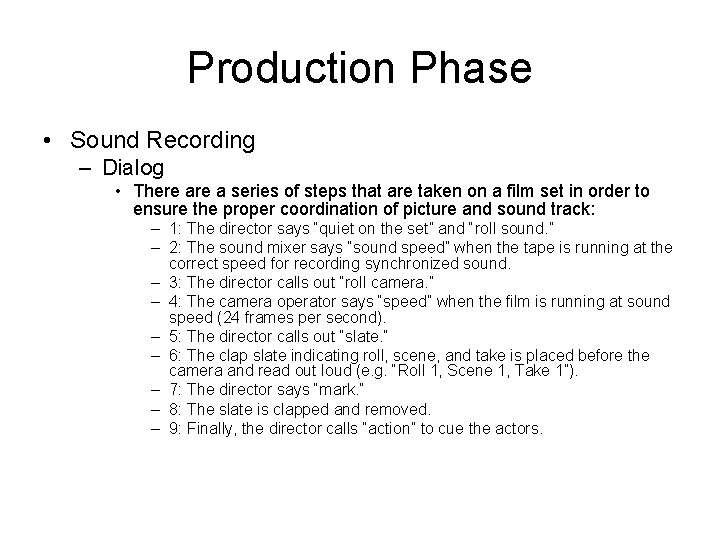 Production Phase

• Sound Recording
– Dialog
• There are a series of steps that are taken on a film set in order to ensure the proper coordination of picture and sound track:
– 1: The director says "quiet on the set" and "roll sound."
– 2: The sound mixer says "sound speed" when the tape is running at the correct speed for recording synchronized sound.
– 3: The director calls out "roll camera."
– 4: The camera operator says "speed" when the film is running at sound speed (24 frames per second).
– 5: The director calls out "slate."
– 6: The clap slate indicating roll, scene, and take is placed before the camera and read out loud (e.g. "Roll 1, Scene 1, Take 1").
– 7: The director says "mark."
– 8: The slate is clapped and removed.
– 9: Finally, the director calls "action" to cue the actors.